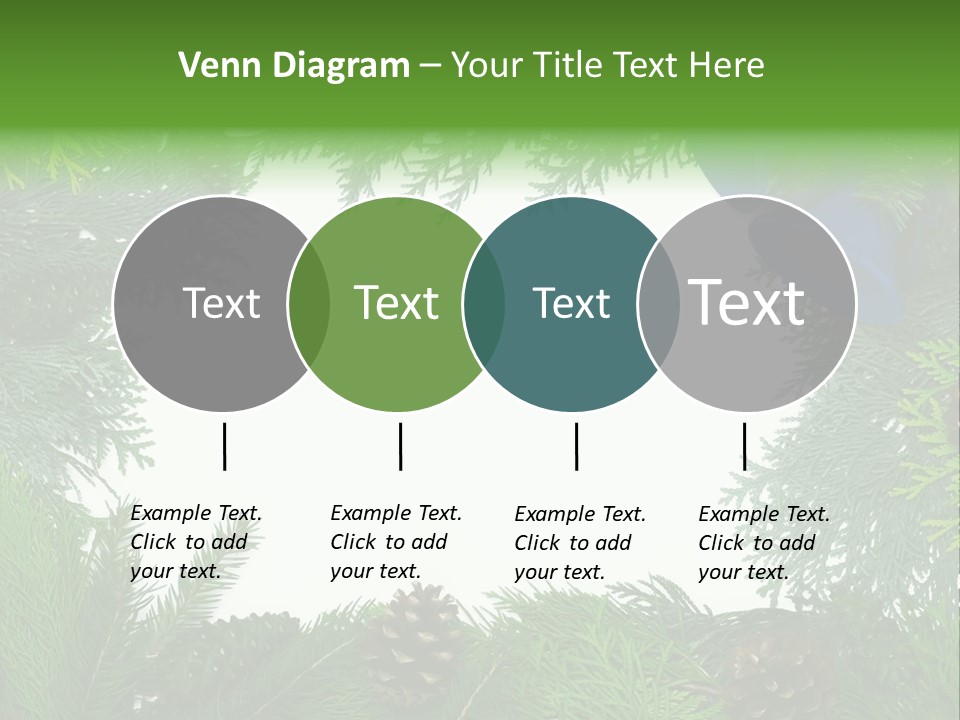 Venn Diagram – Your Title Text Here

Text

Text

Text

Text

Example Text. Click to add your text.

Example Text. Click to add your text.

Example Text. Click to add your text.

Example Text. Click to add your text.